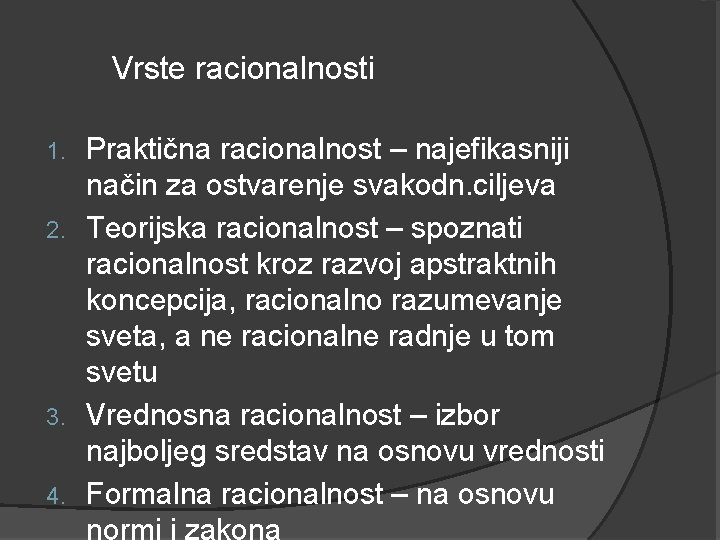 Vrste racionalnosti

1. Praktična racionalnost – najefikasniji način za ostvarenje svakodn.ciljeva
2. Teorijska racionalnost – spoznati racionalnost kroz razvoj apstraktnih koncepcija, racionalno razumevanje sveta, a ne racionalne radnje u tom svetu
3. Vrednosna racionalnost – izbor najboljeg sredstav na osnovu vrednosti
4. Formalna racionalnost – na osnovu normi i zakona